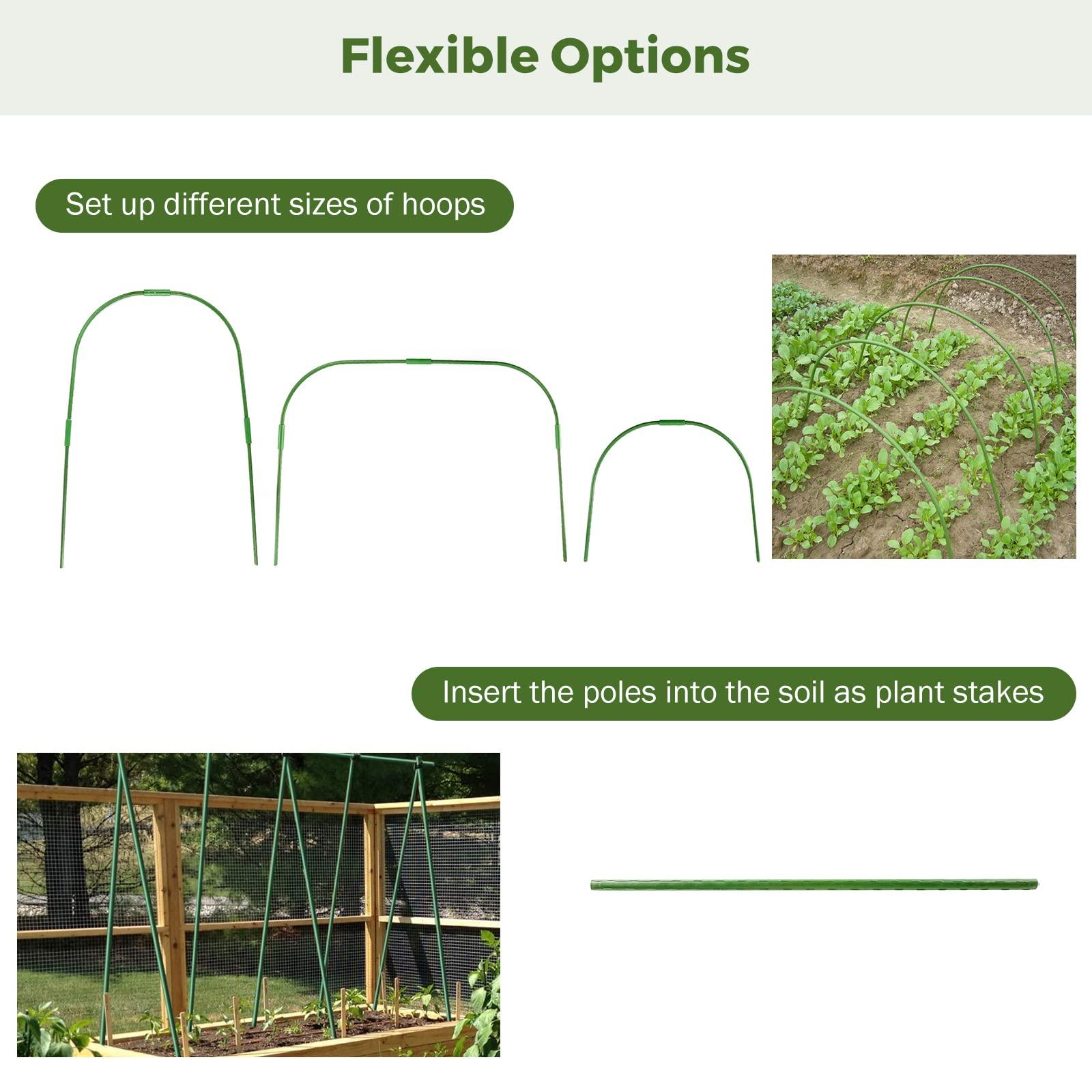 Flexible Options

Set up different sizes of hoops

Insert the poles into the soil as plant stakes